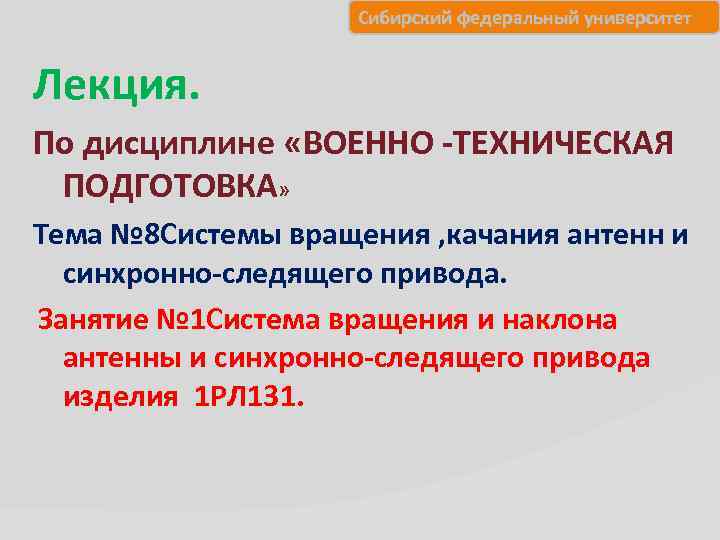 Сибирский федеральный университет

Лекция.

По дисциплине «ВОЕННО -ТЕХНИЧЕСКАЯ ПОДГОТОВКА»

Тема №8Системы вращения ,качания антенн и синхронно-следящего привода.

Занятие №1Система вращения и наклона антенны и синхронно-следящего привода изделия 1РЛ131.